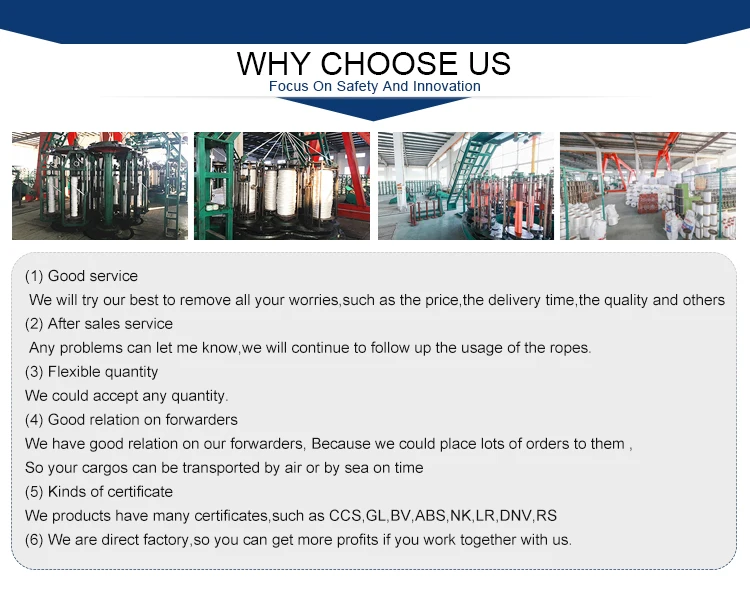 WHY CHOOSE US
Focus On Safety And Innovation

(1) Good service
We will try our best to remove all your worries,such as the price,the delivery time,the quality and others
(2) After sales service
Any problems can let me know,we will continue to follow up the usage of the ropes.
(3) Flexible quantity
We could accept any quantity.
(4) Good relation on forwarders
We have good relation on our forwarders, Because we could place lots of orders to them ,
So your cargos can be transported by air or by sea on time
(5) Kinds of certificate
We products have many certificates,such as CCS,GL,BV,ABS,NK,LR,DNV,RS
(6) We are direct factory,so you can get more profits if you work together with us.